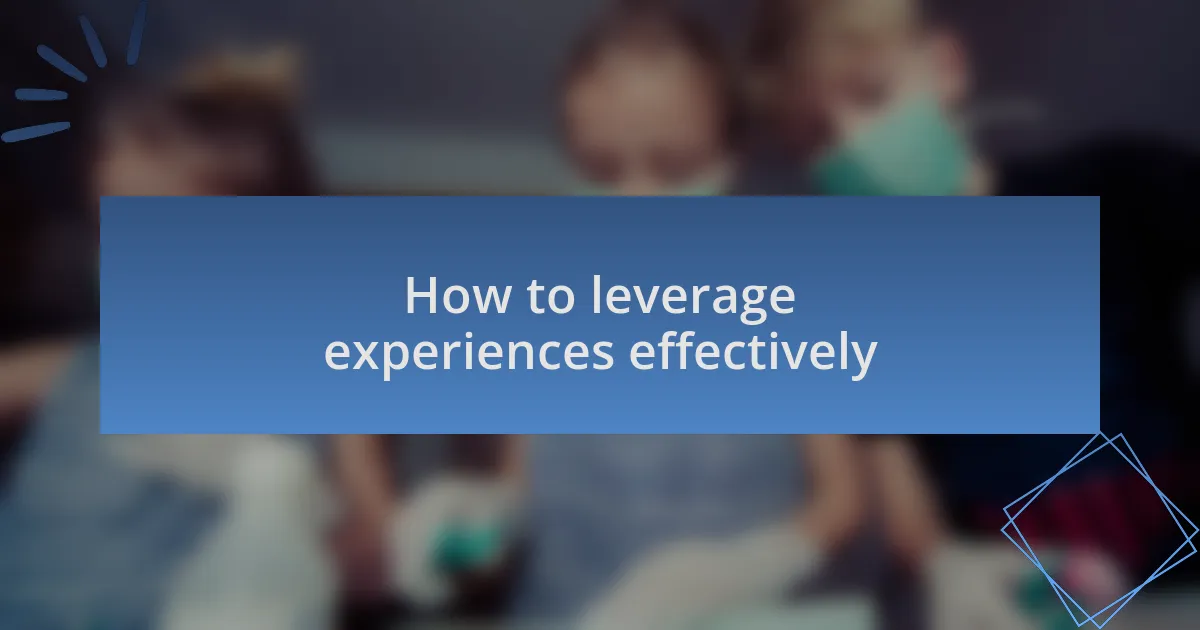 How to leverage experiences effectively